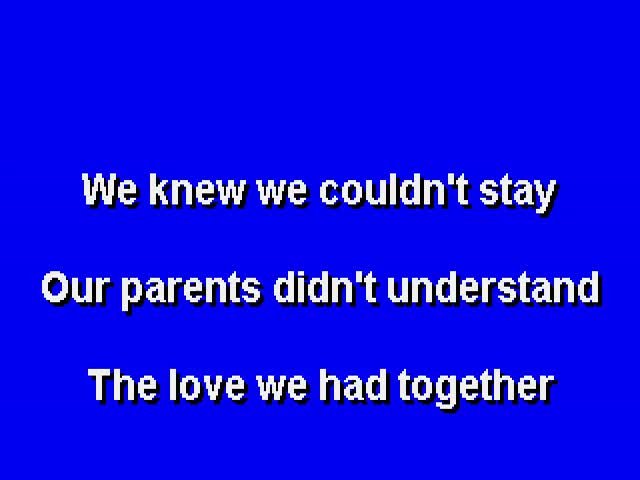 We knew we couldn't stay

Our parents didn't understand

The love we had together